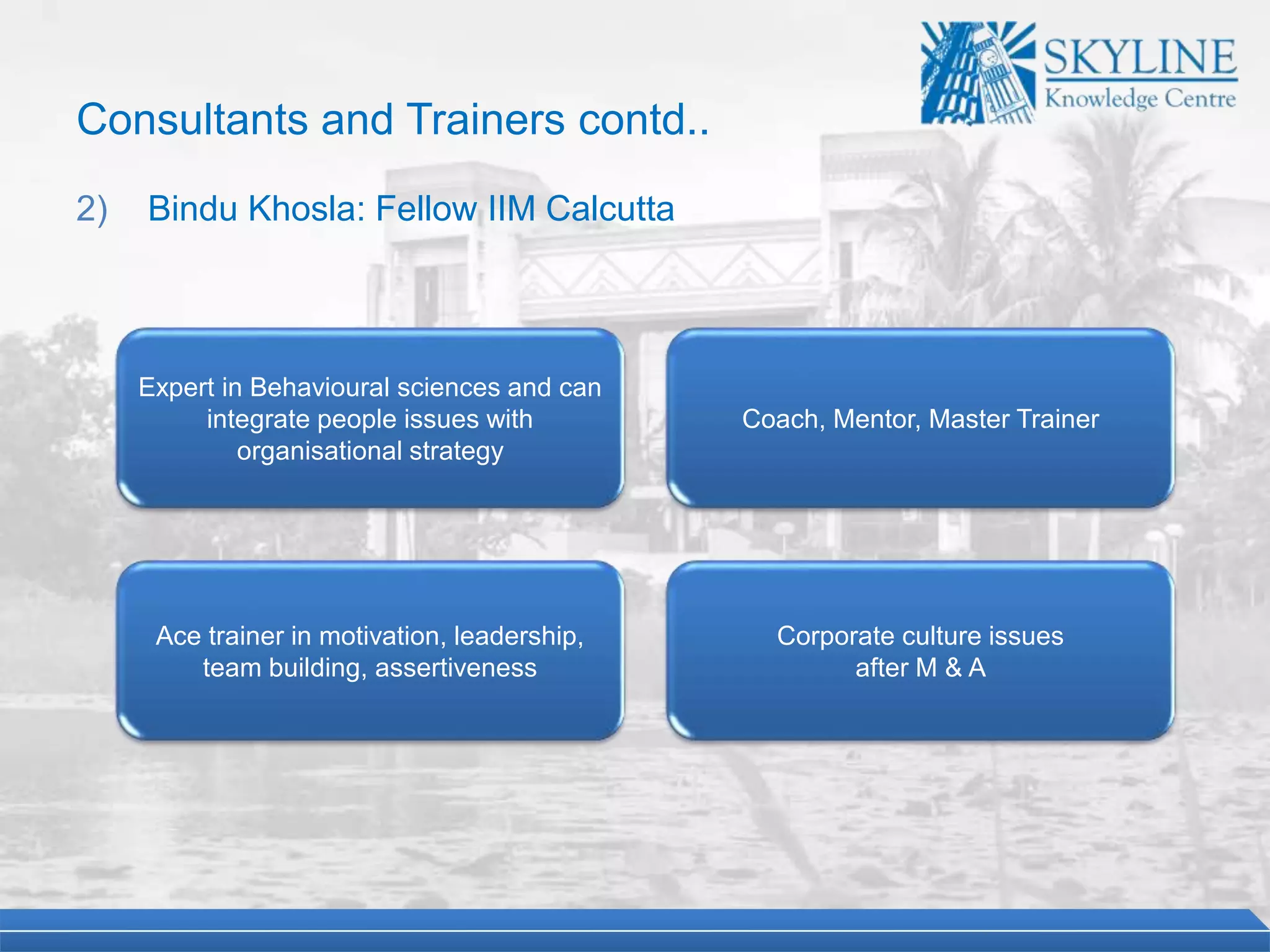 SKYLINE
Knowledge Centre

Consultants and Trainers contd..

2) Bindu Khosla: Fellow IIM Calcutta

Expert in Behavioural sciences and can integrate people issues with organisational strategy

Coach, Mentor, Master Trainer

Ace trainer in motivation, leadership, team building, assertiveness

Corporate culture issues after M & A